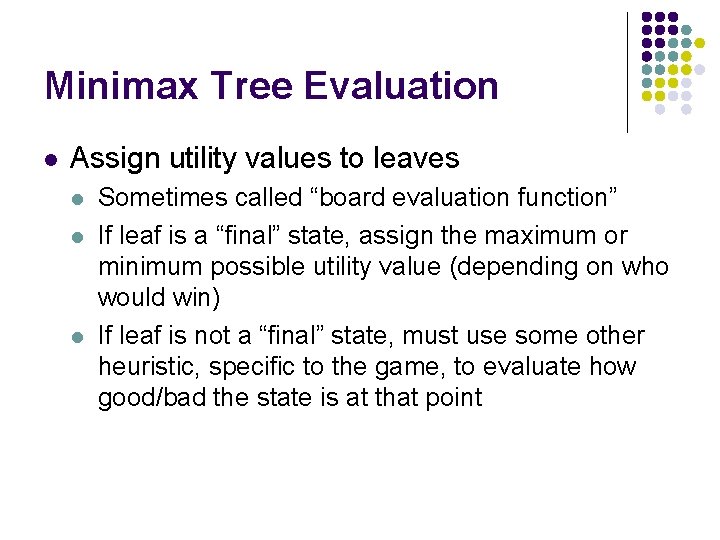 Minimax Tree Evaluation

- Assign utility values to leaves
  - Sometimes called “board evaluation function”
  - If leaf is a “final” state, assign the maximum or minimum possible utility value (depending on who would win)
  - If leaf is not a “final” state, must use some other heuristic, specific to the game, to evaluate how good/bad the state is at that point